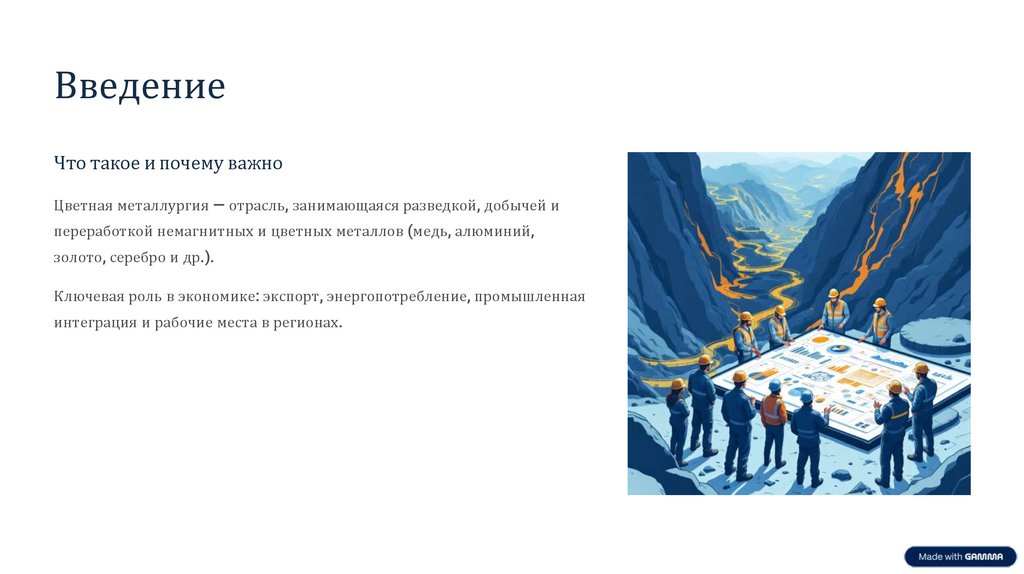 Введение

Что такое и почему важно

Цветная металлургия — отрасль, занимающаяся разведкой, добычей и переработкой немагнитных и цветных металлов (медь, алюминий, золото, серебро и др.).

Ключевая роль в экономике: экспорт, энергопотребление, промышленная интеграция и рабочие места в регионах.

Made with GAMMA